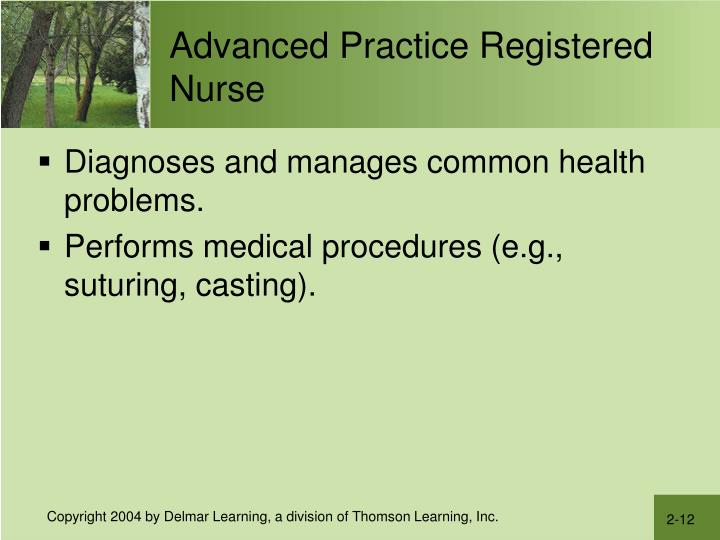 Advanced Practice Registered Nurse

▪ Diagnoses and manages common health problems.
▪ Performs medical procedures (e.g., suturing, casting).

Copyright 2004 by Delmar Learning, a division of Thomson Learning, Inc.

2-12